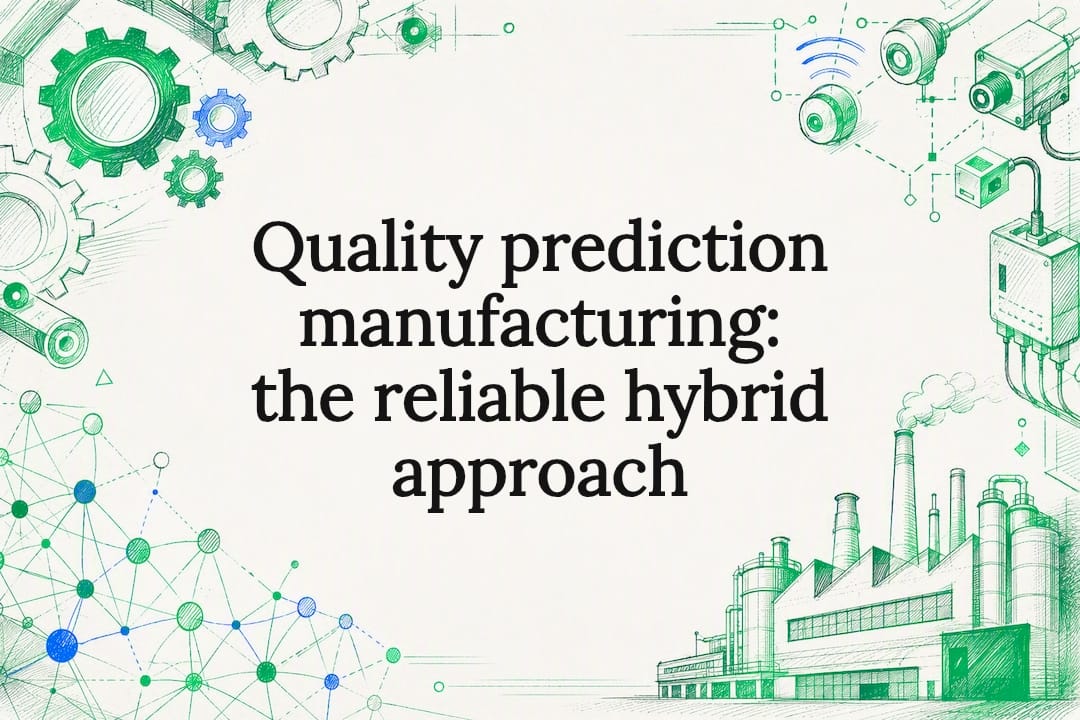 Quality prediction manufacturing: the reliable hybrid approach